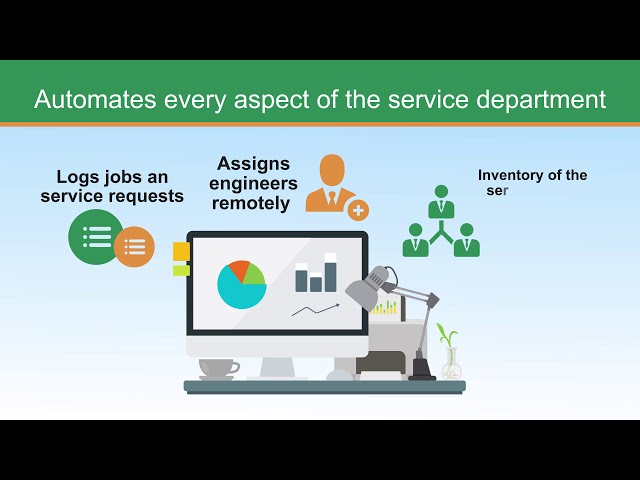 Automates every aspect of the service department

Logs jobs an service requests

Assigns engineers remotely

Inventory of the ser